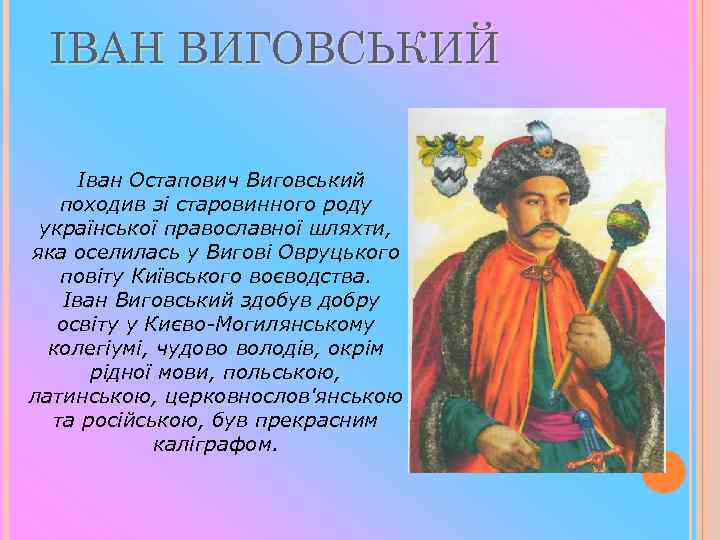 ІВАН ВИГОВСЬКИЙ

Іван Остапович Виговський походив зі старовинного роду української православної шляхти, яка оселилась у Вигові Овруцького повіту Київського воєводства.
Іван Виговський здобув добру освіту у Києво-Могилянському колегіумі, чудово володів, окрім рідної мови, польською, латинською, церковнослов'янською та російською, був прекрасним каліграфом.